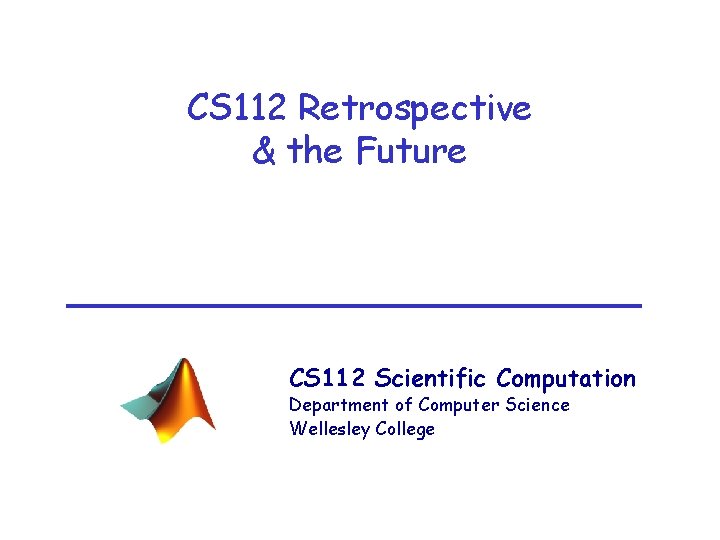 CS112 Retrospective
& the Future

CS112 Scientific Computation
Department of Computer Science
Wellesley College